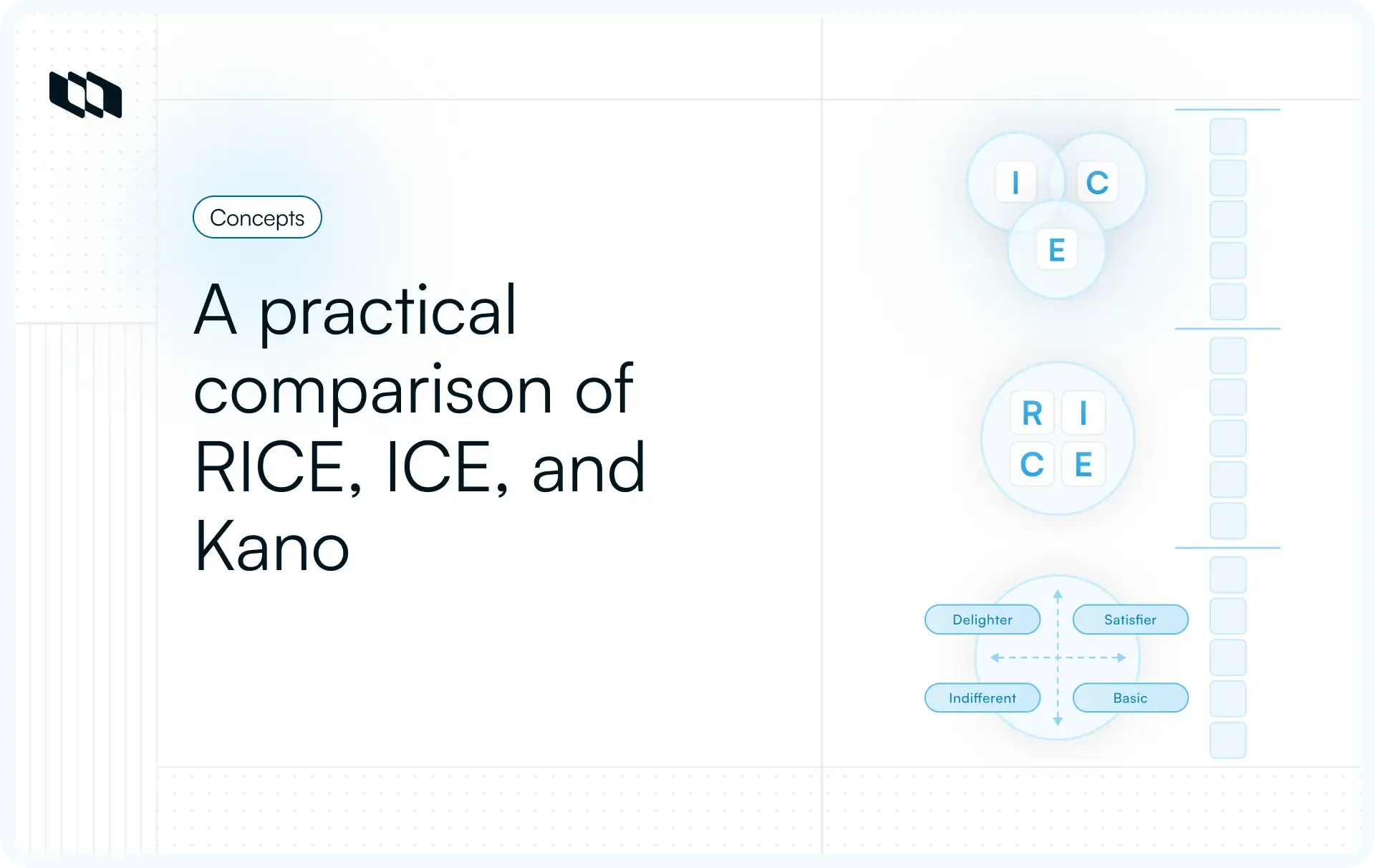 Concepts

A practical comparison of RICE, ICE, and Kano

I C
E

R I
C E

Delighter
Satisfier
Indifferent
Basic